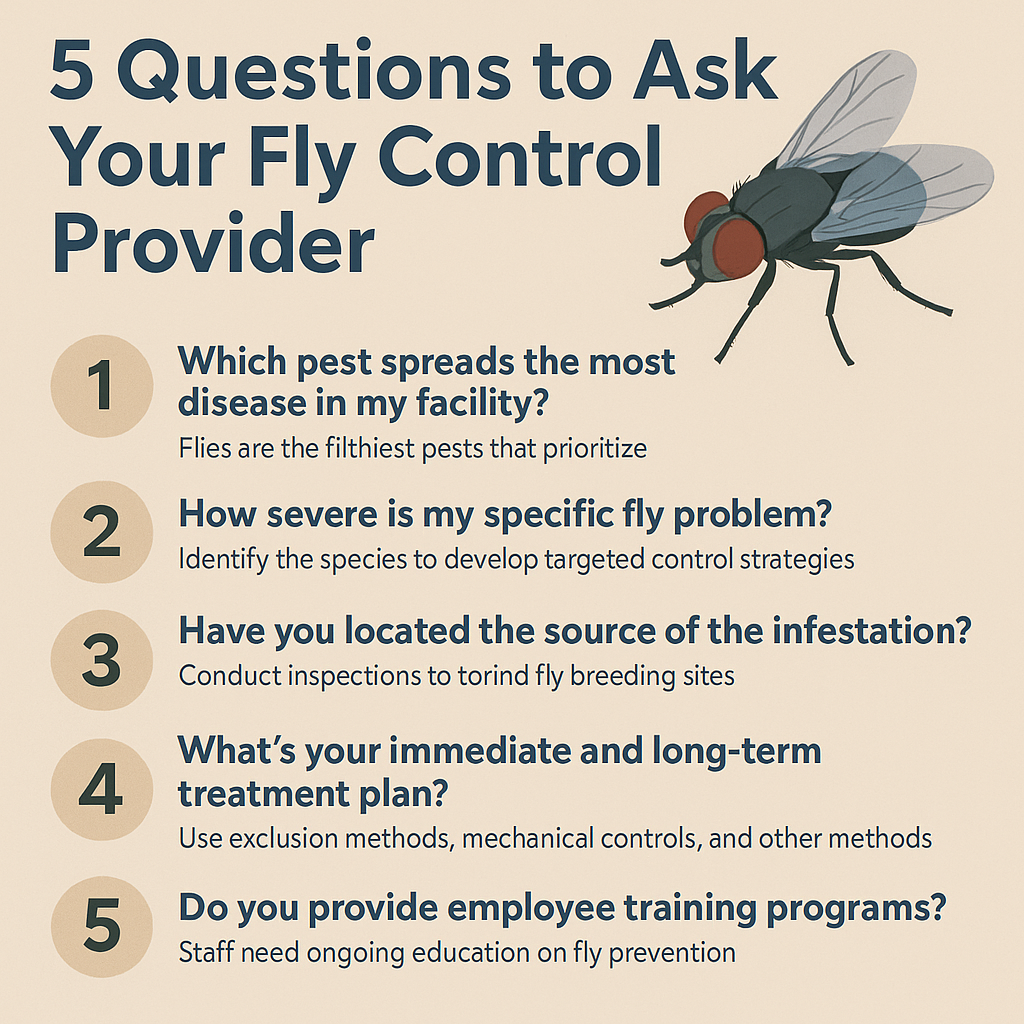 5 Questions to Ask Your Fly Control Provider

1 Which pest spreads the most disease in my facility?
Flies are the filthiest pests that prioritize

2 How severe is my specific fly problem?
Identify the species to develop targeted control strategies

3 Have you located the source of the infestation?
Conduct inspections to torind fly breeding sites

4 What's your immediate and long-term treatment plan?
Use exclusion methods, mechanical controls, and other methods

5 Do you provide employee training programs?
Staff need ongoing education on fly prevention